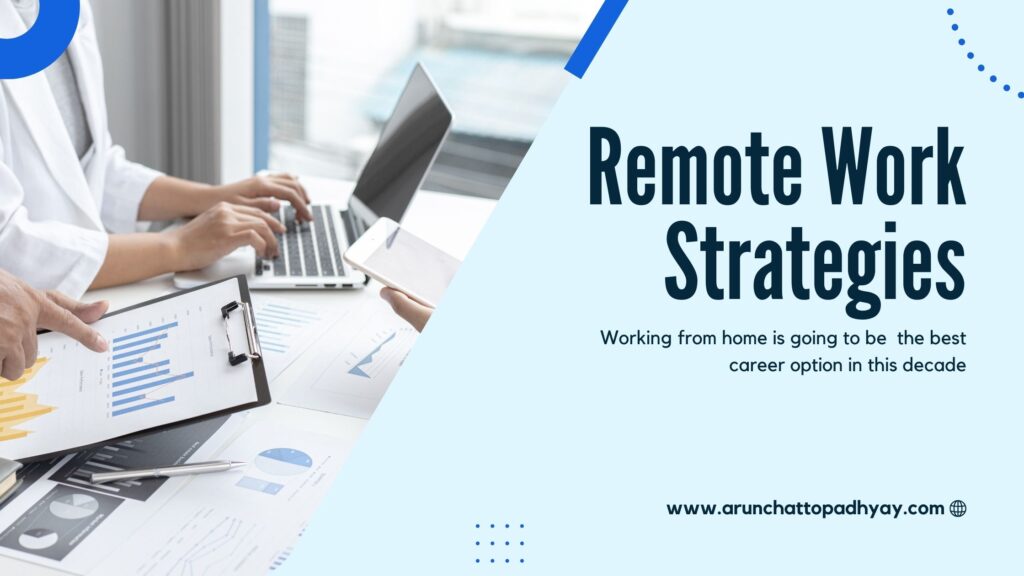 Remote Work Strategies

Working from home is going to be the best career option in this decade

www.arunchattopadhyay.com